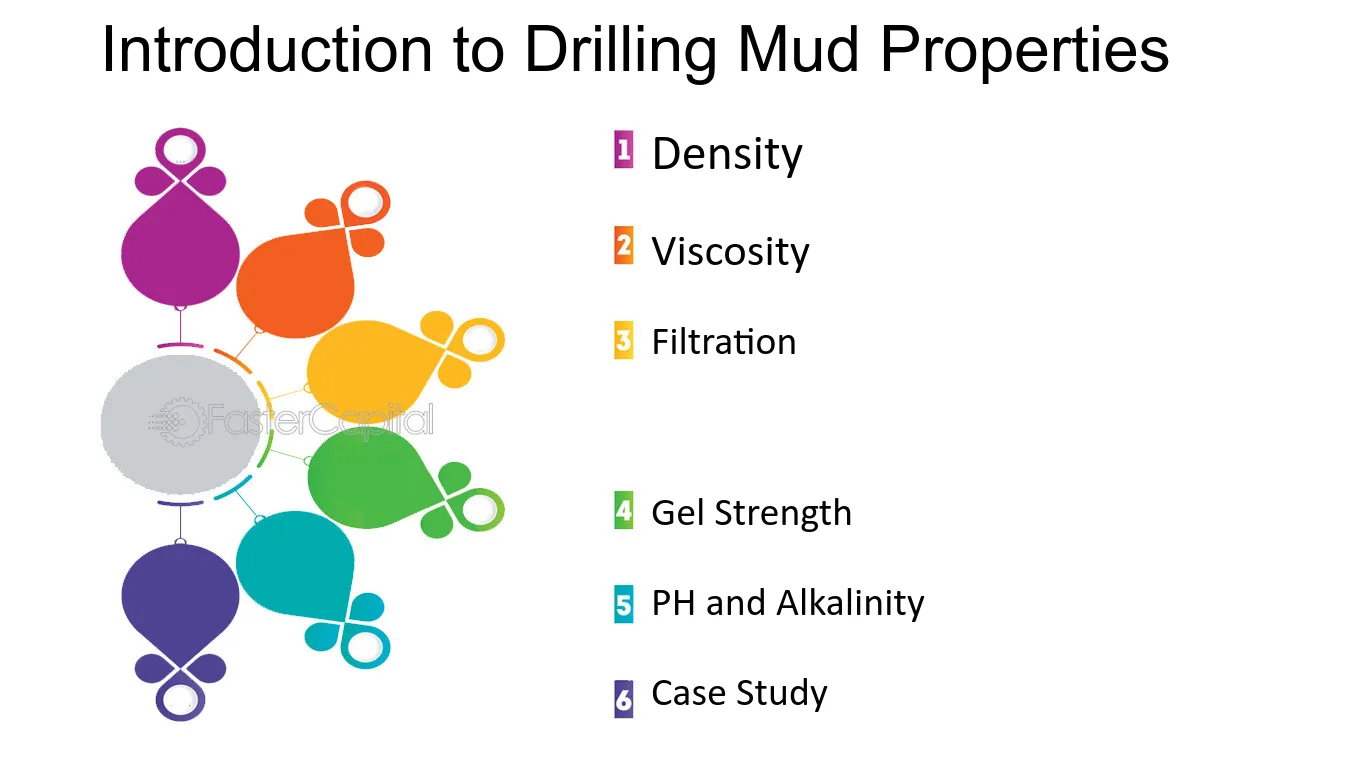 Introduction to Drilling Mud Properties

FasterCapital

1 Density

2 Viscosity

3 Filtration

4 Gel Strength

5 PH and Alkalinity

6 Case Study